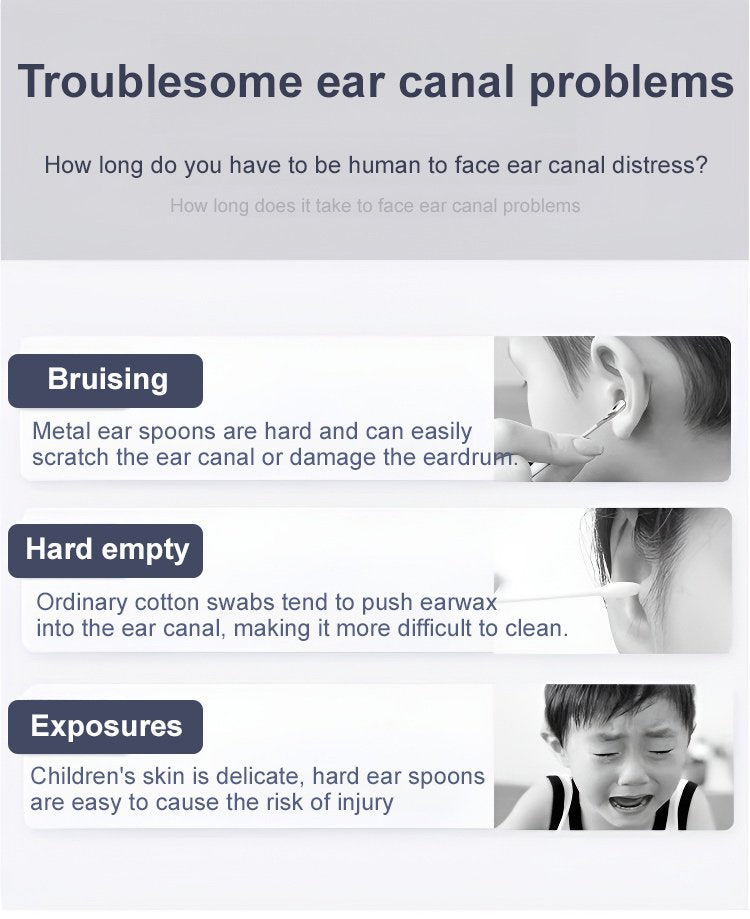 Troublesome ear canal problems

How long do you have to be human to face ear canal distress?

How long does it take to face ear canal problems

Bruising

Metal ear spoons are hard and can easily scratch the ear canal or damage the eardrum.

Hard empty

Ordinary cotton swabs tend to push earwax into the ear canal, making it more difficult to clean.

Exposures

Children's skin is delicate, hard ear spoons are easy to cause the risk of injury